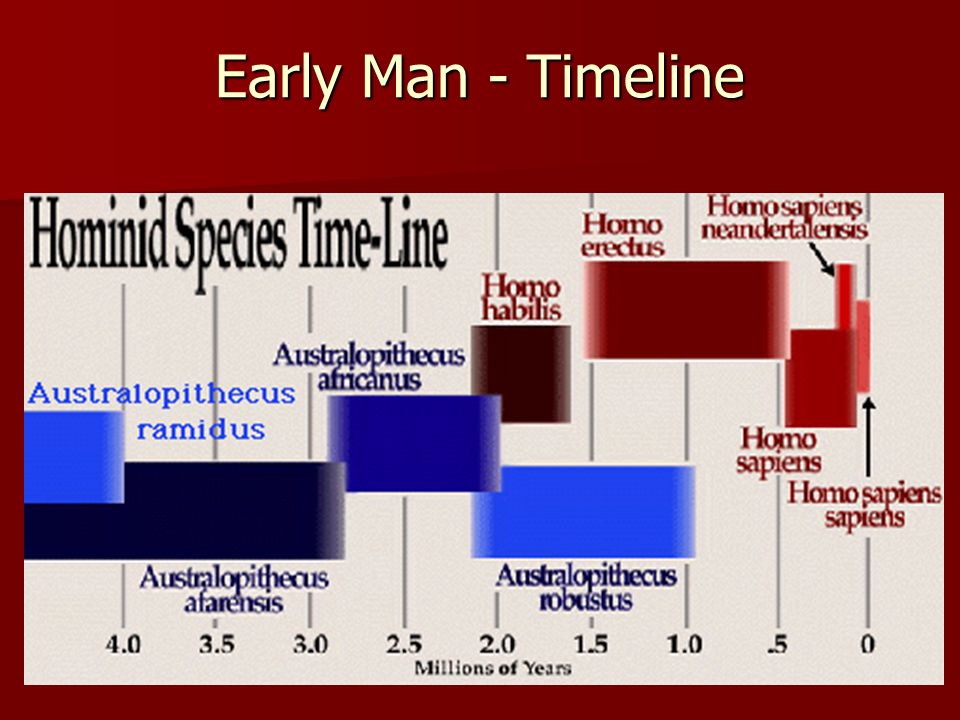 Early Man - Timeline

Hominid Species Time-Line

Homo sapiens neandertalensis

Homo erectus

Homo habilis

Australopithecus africanus

Australopithecus ramidus

Homo sapiens

Homo sapiens sapiens

Australopithecus afarensis

Australopithecus robustus

4.0 3.5 3.0 2.5 2.0 1.5 1.0 .5 0

Millions of Years